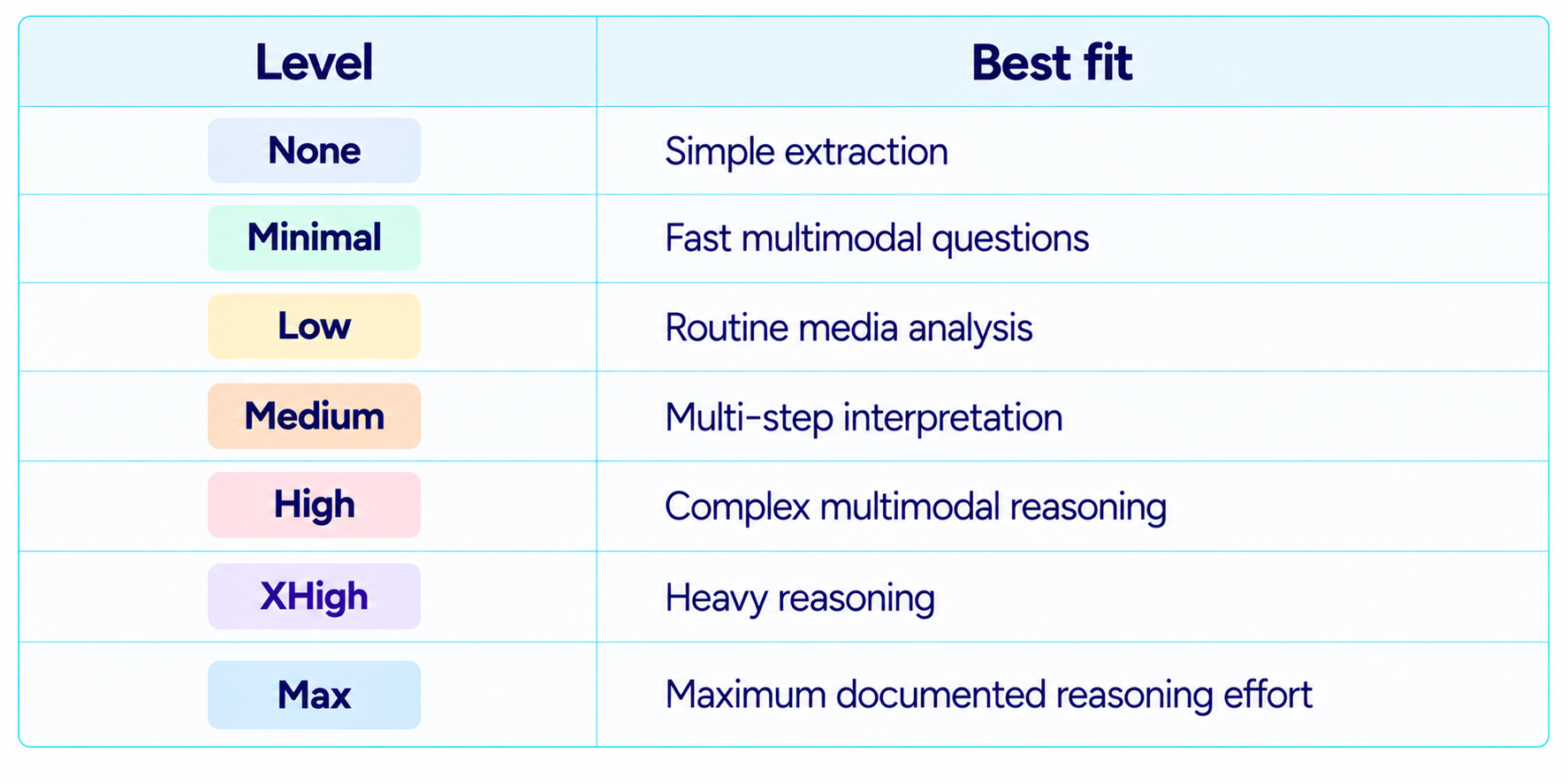 | Level | Best fit |
|---|---|
| None | Simple extraction |
| Minimal | Fast multimodal questions |
| Low | Routine media analysis |
| Medium | Multi-step interpretation |
| High | Complex multimodal reasoning |
| XHigh | Heavy reasoning |
| Max | Maximum documented reasoning effort |